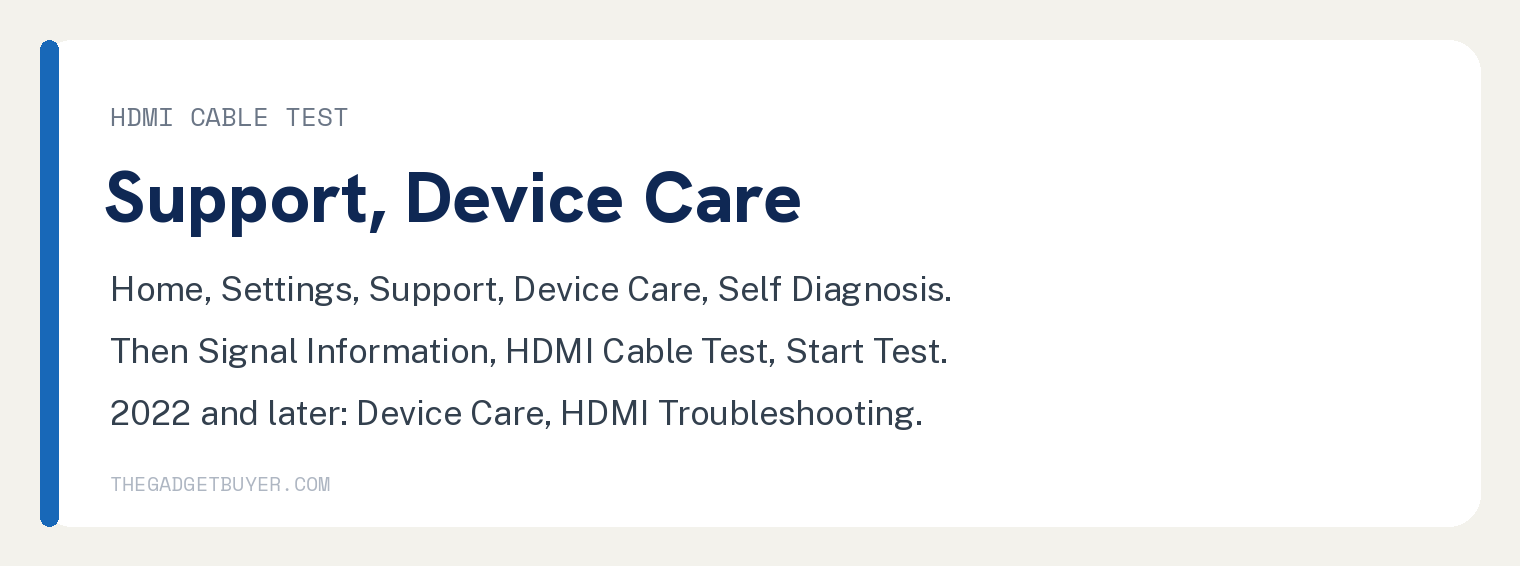 HDMI CABLE TEST

Support, Device Care

Home, Settings, Support, Device Care, Self Diagnosis.

Then Signal Information, HDMI Cable Test, Start Test.

2022 and later: Device Care, HDMI Troubleshooting.

THEGADGETBUYER.COM